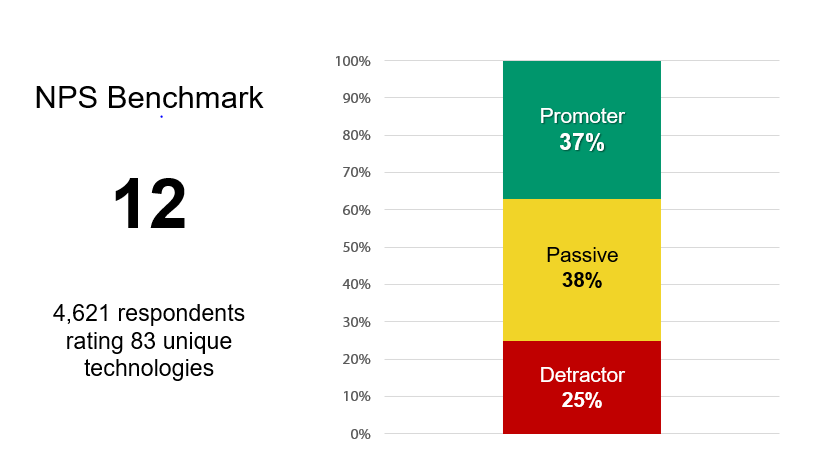 NPS Benchmark

12

4,621 respondents rating 83 unique technologies

100%
90%
80%
70%
60%
50%
40%
30%
20%
10%
0%

Promoter
37%

Passive
38%

Detractor
25%